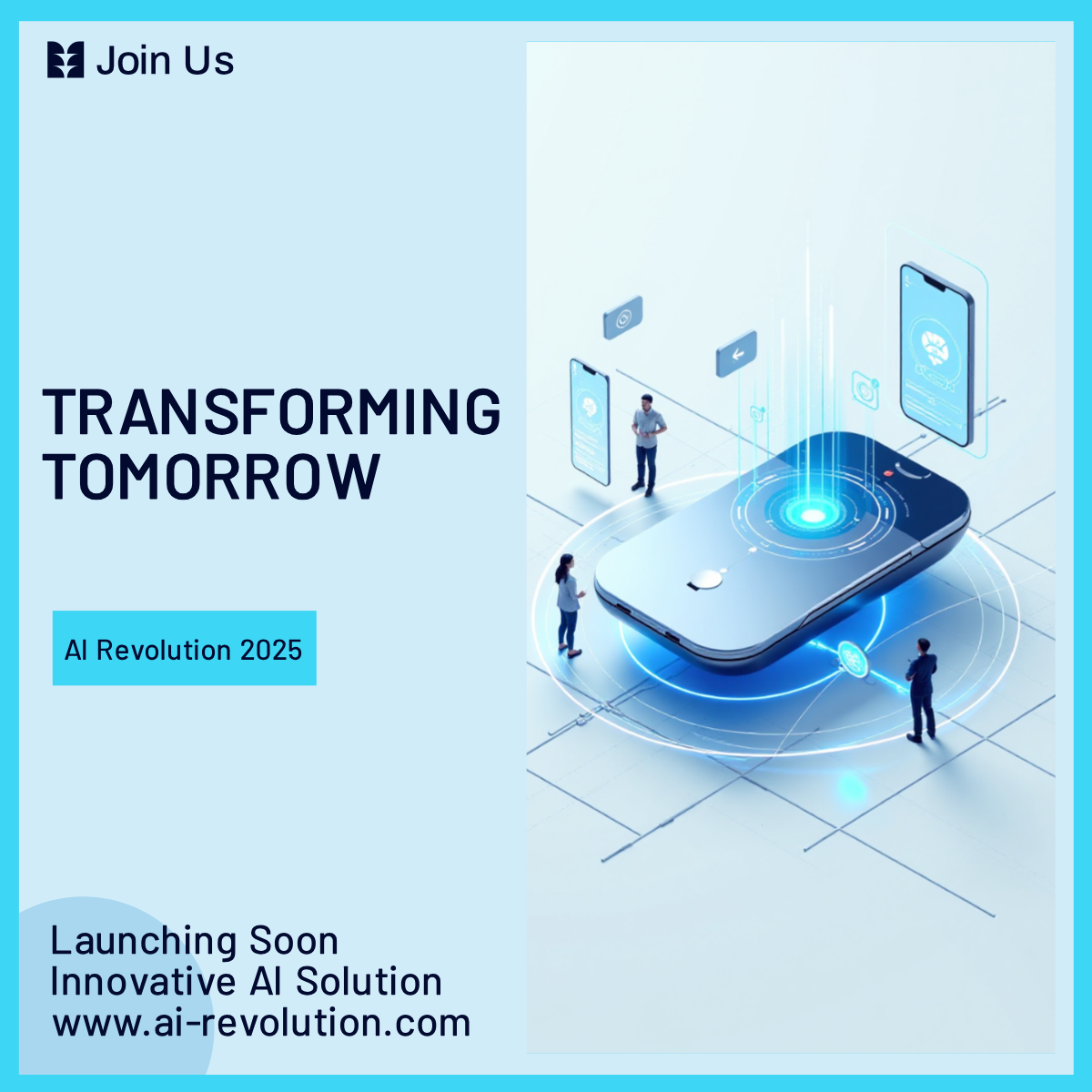 Join Us

TRANSFORMING TOMORROW

AI Revolution 2025

Launching Soon
Innovative AI Solution
www.ai-revolution.com